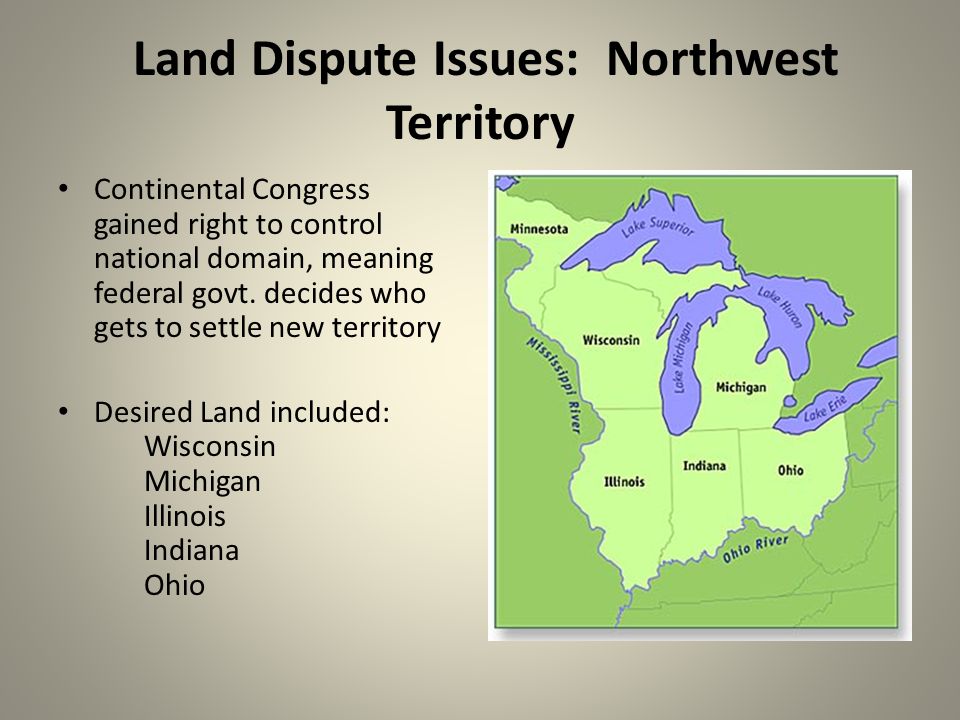 Land Dispute Issues: Northwest Territory

• Continental Congress gained right to control national domain, meaning federal govt. decides who gets to settle new territory

• Desired Land included:
Wisconsin
Michigan
Illinois
Indiana
Ohio

Minnesota
Lake Superior
Lake Huron
Wisconsin
Mississippi River
Lake Michigan
Michigan
Lake Erie
Illinois
Indiana
Ohio
Ohio River